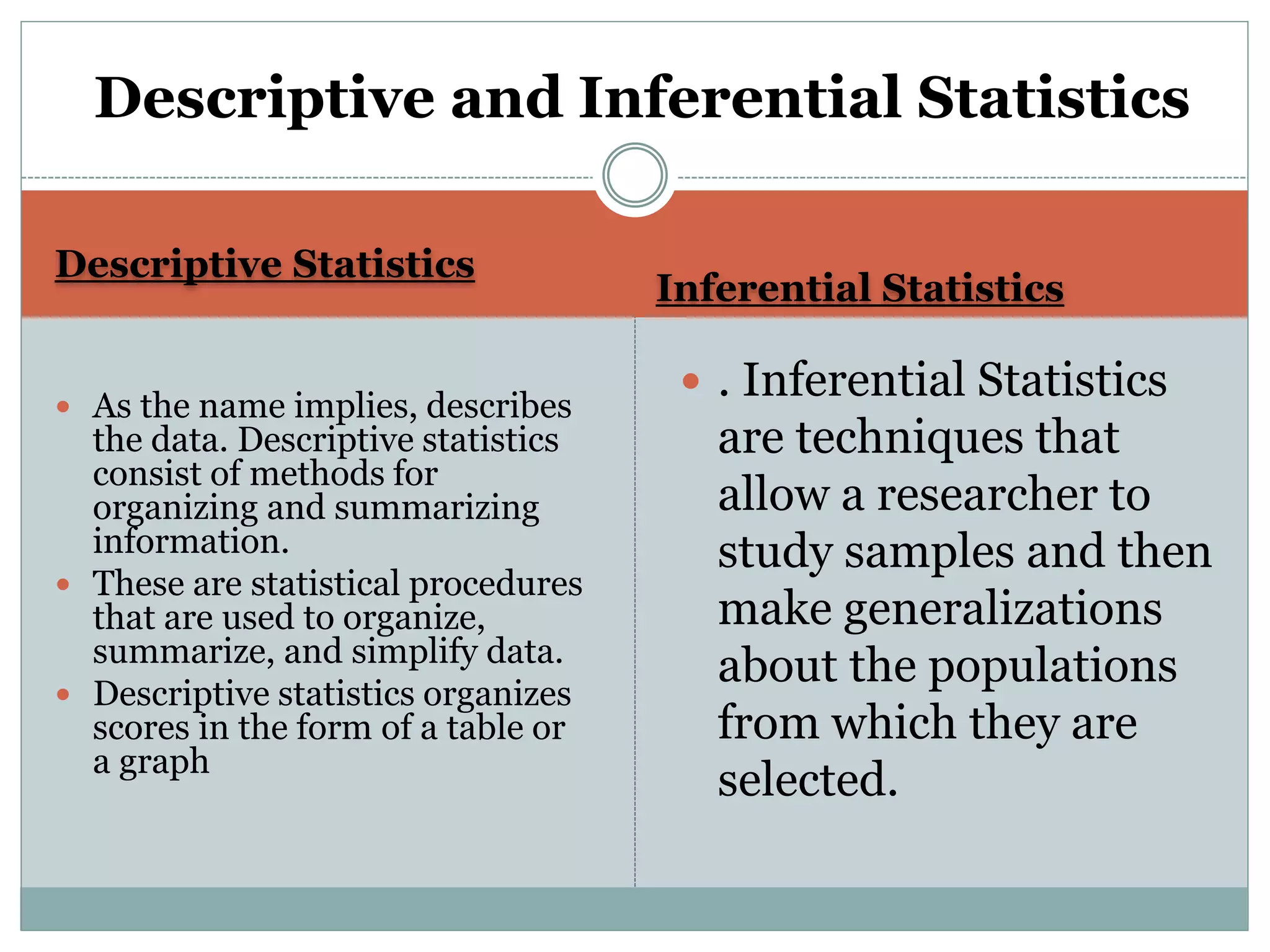 Descriptive and Inferential Statistics

Descriptive Statistics

- As the name implies, describes the data. Descriptive statistics consist of methods for organizing and summarizing information.
- These are statistical procedures that are used to organize, summarize, and simplify data.
- Descriptive statistics organizes scores in the form of a table or a graph

Inferential Statistics

- . Inferential Statistics are techniques that allow a researcher to study samples and then make generalizations about the populations from which they are selected.